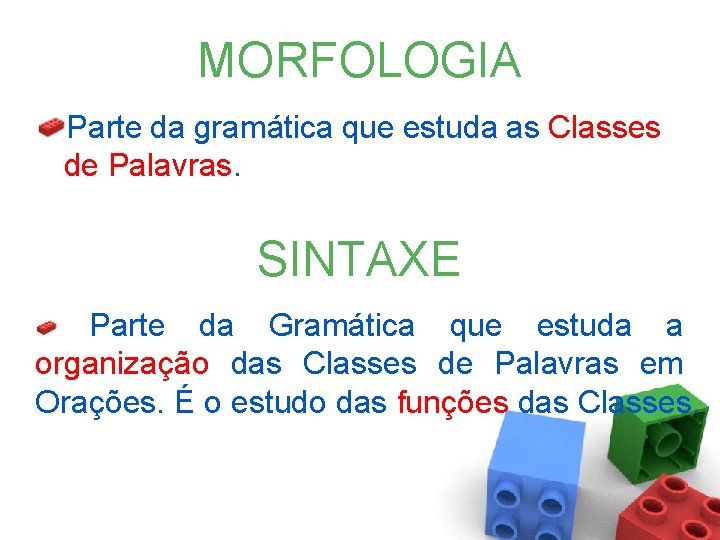 MORFOLOGIA

Parte da gramática que estuda as Classes de Palavras.

SINTAXE

Parte da Gramática que estuda a organização das Classes de Palavras em Orações. É o estudo das funções das Classes.